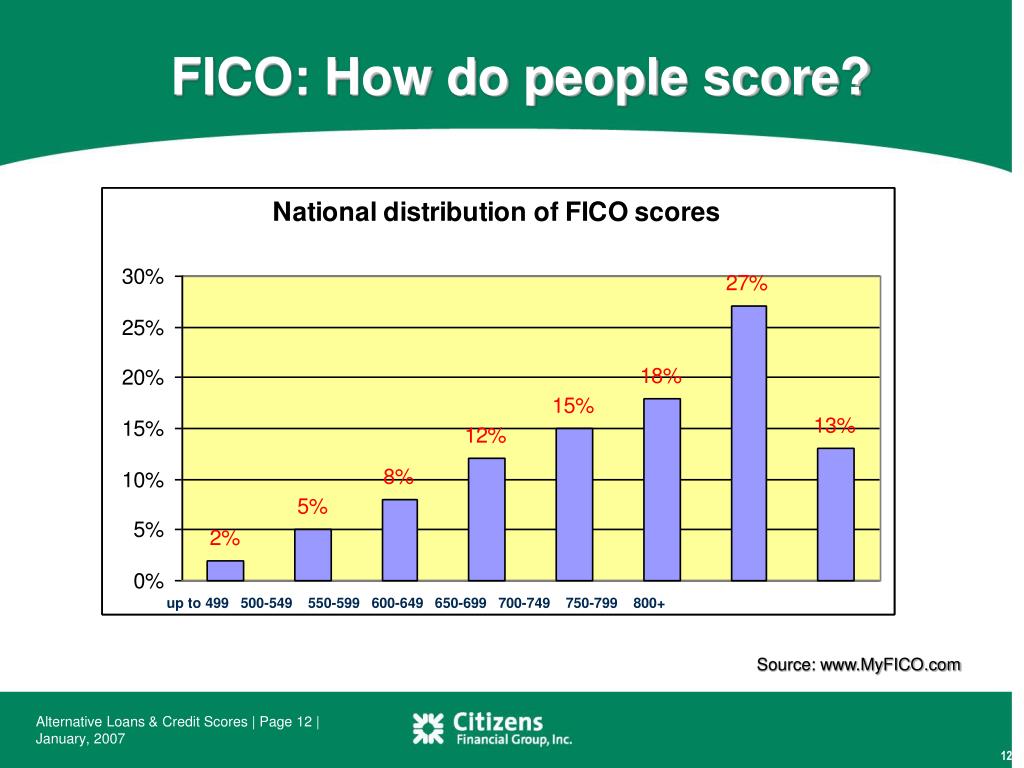 FICO: How do people score?

National distribution of FICO scores

30%
25%
20%
15%
10%
5%
0%

2%
5%
8%
12%
15%
18%
27%
13%

up to 499 500-549 550-599 600-649 650-699 700-749 750-799 800+

Source: www.MyFICO.com

Alternative Loans & Credit Scores | Page 12 | January, 2007

Citizens Financial Group, Inc.

12